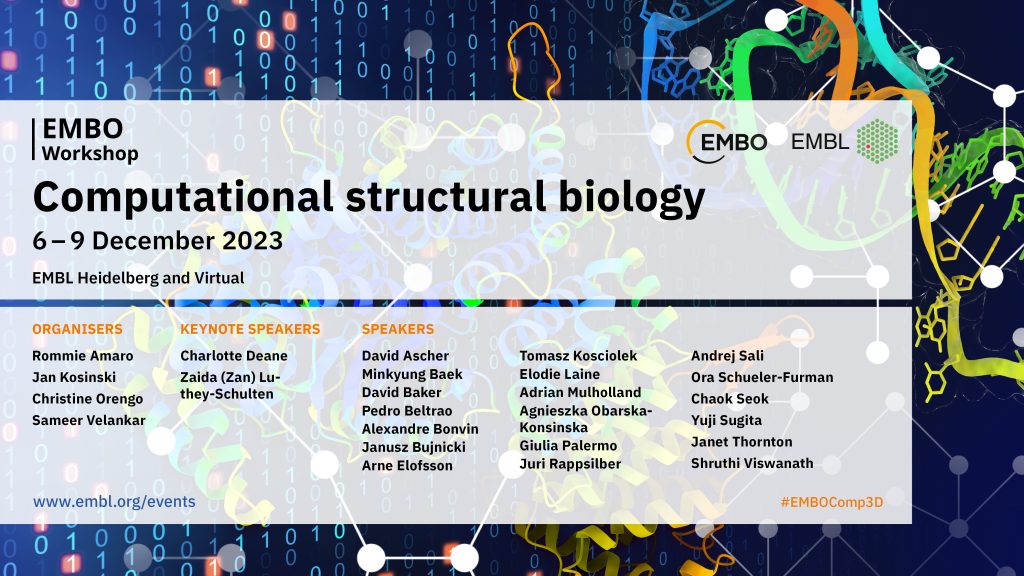 EMBO Workshop

EMBO EMBL

Computational structural biology

6 – 9 December 2023

EMBL Heidelberg and Virtual

ORGANISERS
Rommie Amaro
Jan Kosinski
Christine Orengo
Sameer Velankar

KEYNOTE SPEAKERS
Charlotte Deane
Zaida (Zan) Luthey-Schulten

SPEAKERS
David Ascher
Minkyung Baek
David Baker
Pedro Beltrao
Alexandre Bonvin
Janusz Bujnicki
Arne Elofsson

Tomasz Kosciolek
Elodie Laine
Adrian Mulholland
Agnieszka Obarska-Konsinska
Giulia Palermo
Juri Rappsilber

Andrej Sali
Ora Schueler-Furman
Chaok Seok
Yuji Sugita
Janet Thornton
Shruthi Viswanath

www.embl.org/events

#EMBOComp3D